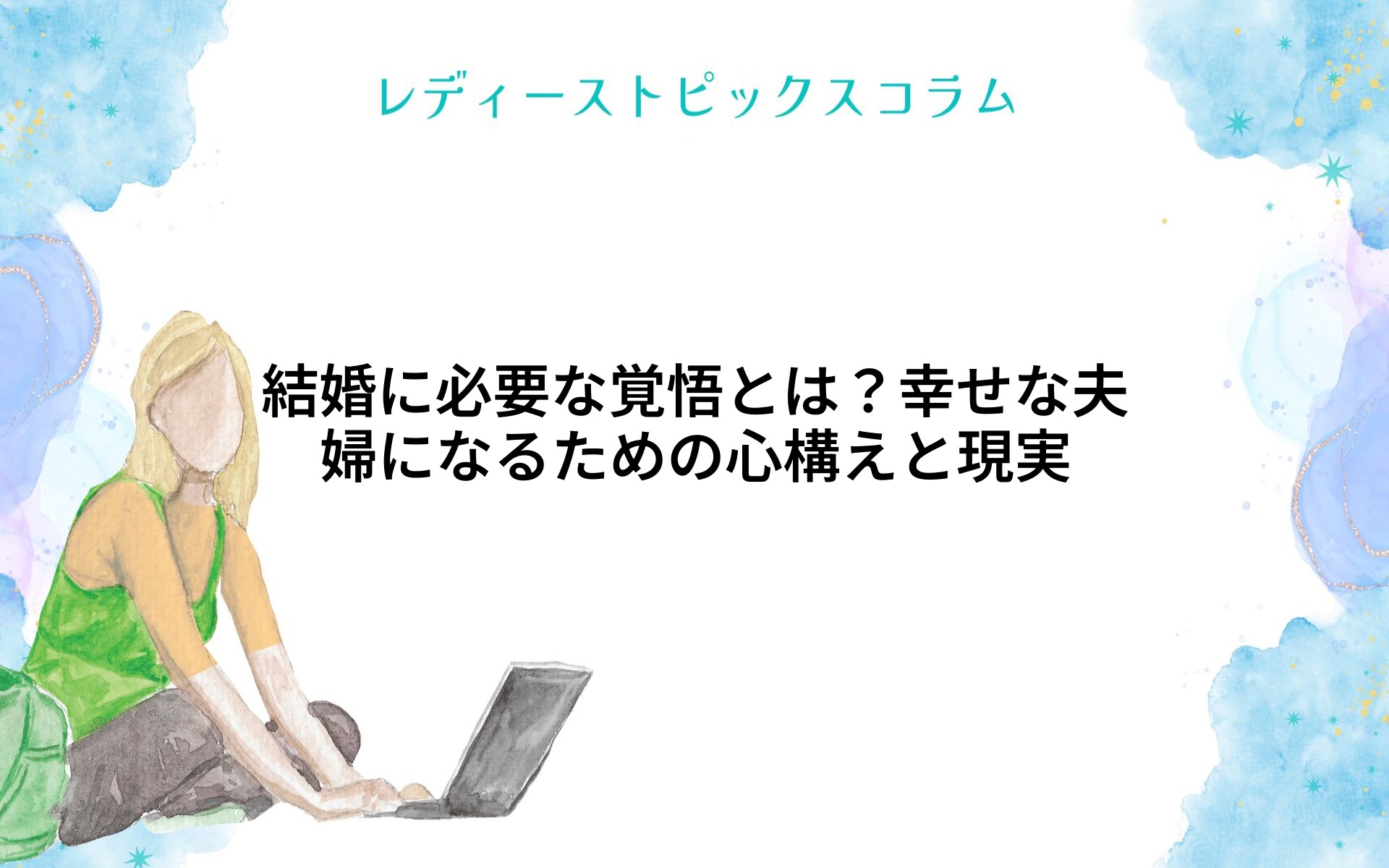 レディーストピックスコラム

結婚に必要な覚悟とは？幸せな夫婦になるための心構えと現実